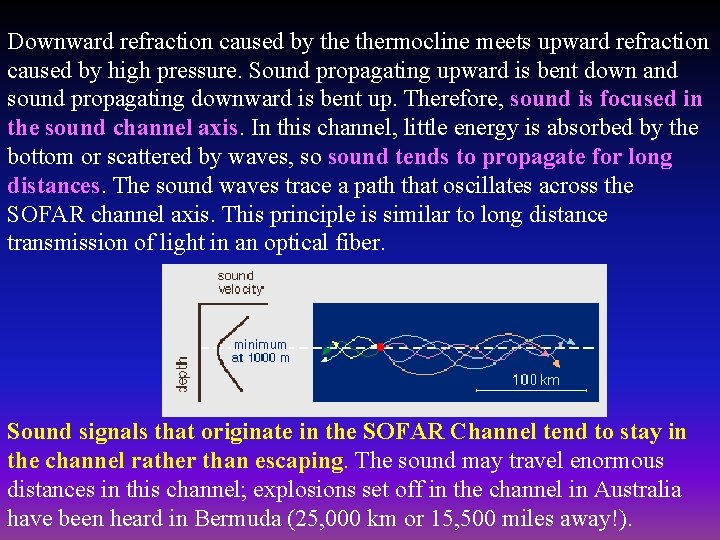 Downward refraction caused by the thermocline meets upward refraction caused by high pressure. Sound propagating upward is bent down and sound propagating downward is bent up. Therefore, sound is focused in the sound channel axis. In this channel, little energy is absorbed by the bottom or scattered by waves, so sound tends to propagate for long distances. The sound waves trace a path that oscillates across the SOFAR channel axis. This principle is similar to long distance transmission of light in an optical fiber.

sound velocity

depth

minimum at 1000 m

100 km

Sound signals that originate in the SOFAR Channel tend to stay in the channel rather than escaping. The sound may travel enormous distances in this channel; explosions set off in the channel in Australia have been heard in Bermuda (25,000 km or 15,500 miles away!).